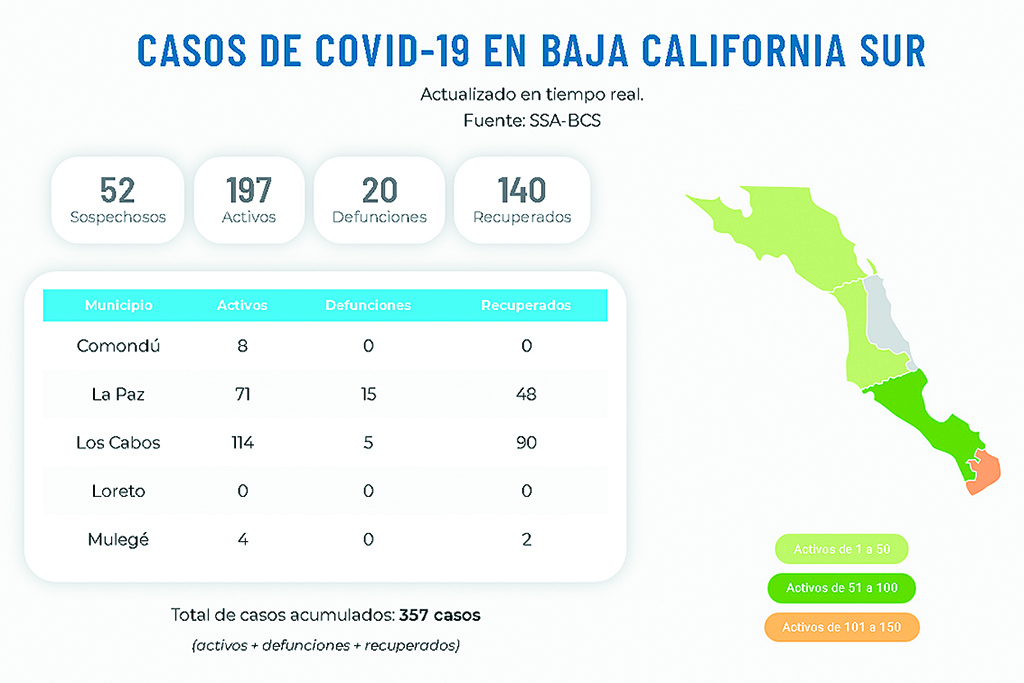 CASOS DE COVID-19 EN BAJA CALIFORNIA SUR

Actualizado en tiempo real.
Fuente: SSA-BCS

52
Sospechosos

197
Activos

20
Defunciones

140
Recuperados

| Municipio | Activos | Defunciones | Recuperados |
|---|---|---|---|
| Comondú | 8 | 0 | 0 |
| La Paz | 71 | 15 | 48 |
| Los Cabos | 114 | 5 | 90 |
| Loreto | 0 | 0 | 0 |
| Mulegé | 4 | 0 | 2 |

Total de casos acumulados: 357 casos

(activos + defunciones + recuperados)

Activos de 1 a 50

Activos de 51 a 100

Activos de 101 a 150